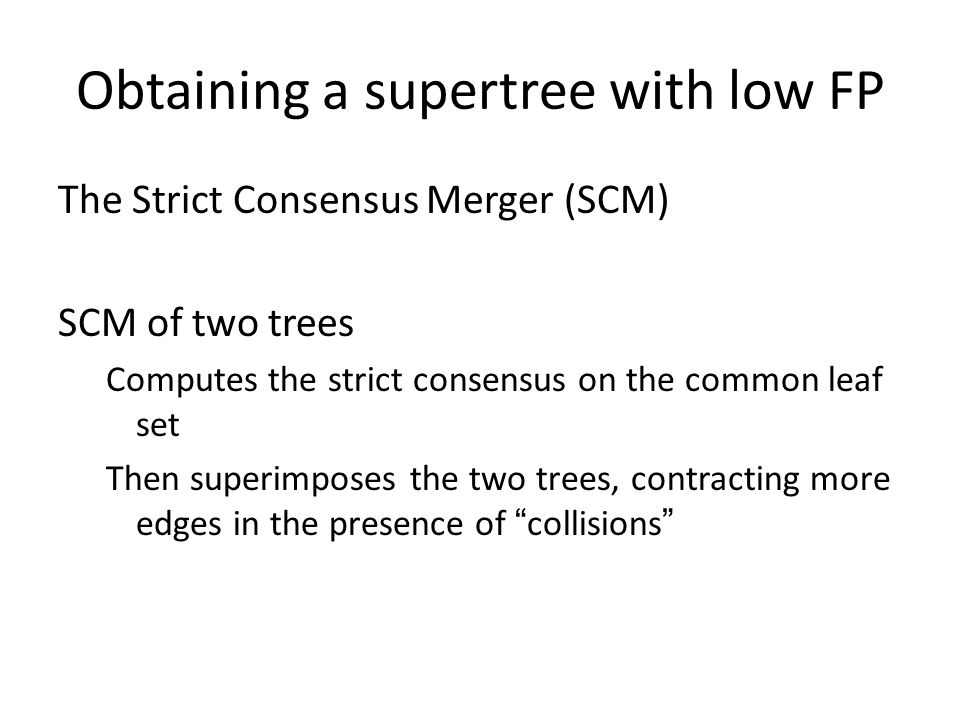 Obtaining a supertree with low FP

The Strict Consensus Merger (SCM)

SCM of two trees

Computes the strict consensus on the common leaf set

Then superimposes the two trees, contracting more edges in the presence of “collisions”